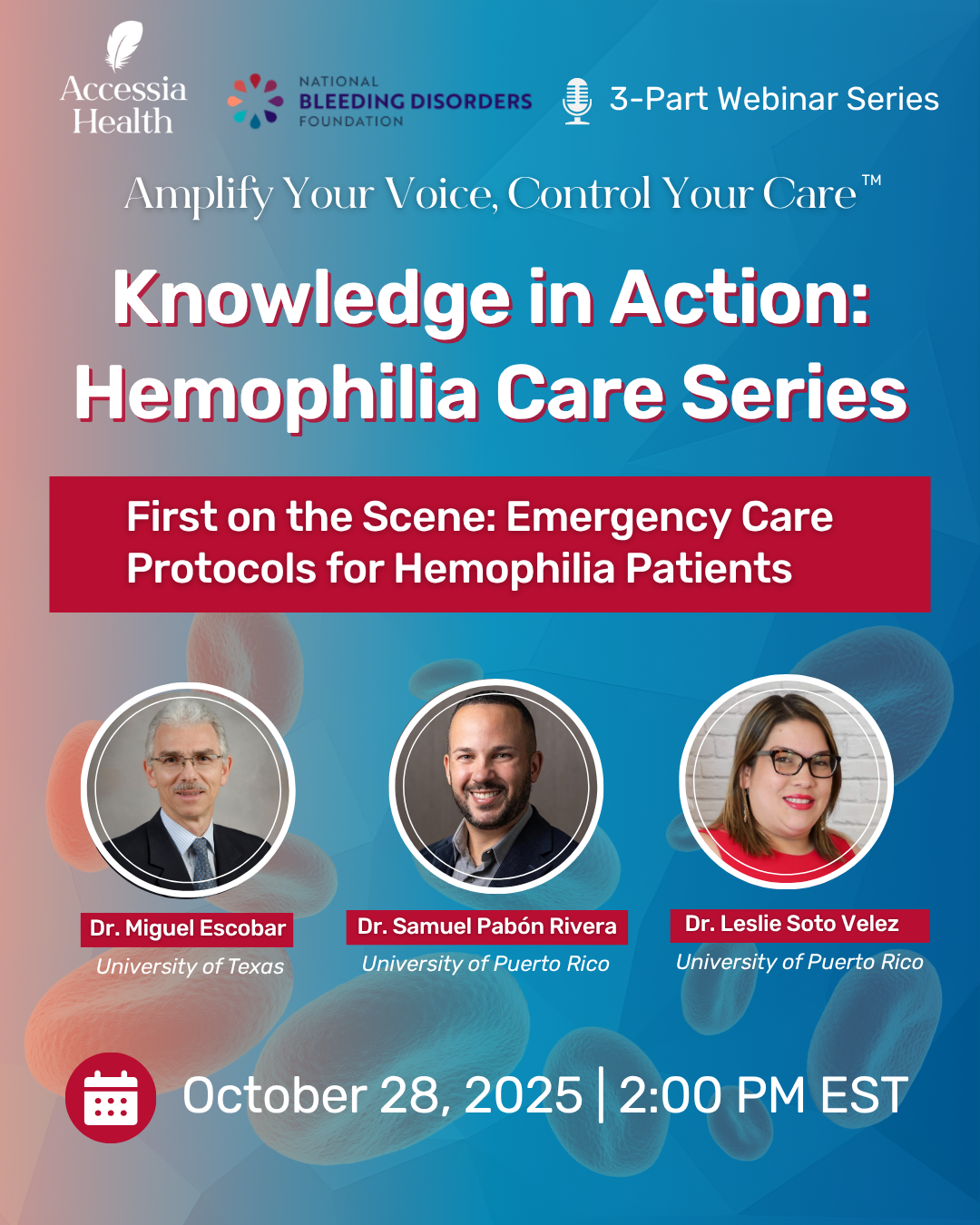 Accessia Health

NATIONAL BLEEDING DISORDERS FOUNDATION

3-Part Webinar Series

Amplify Your Voice, Control Your Care™

Knowledge in Action: Hemophilia Care Series

First on the Scene: Emergency Care Protocols for Hemophilia Patients

Dr. Miguel Escobar
University of Texas

Dr. Samuel Pabón Rivera
University of Puerto Rico

Dr. Leslie Soto Velez
University of Puerto Rico

October 28, 2025 | 2:00 PM EST